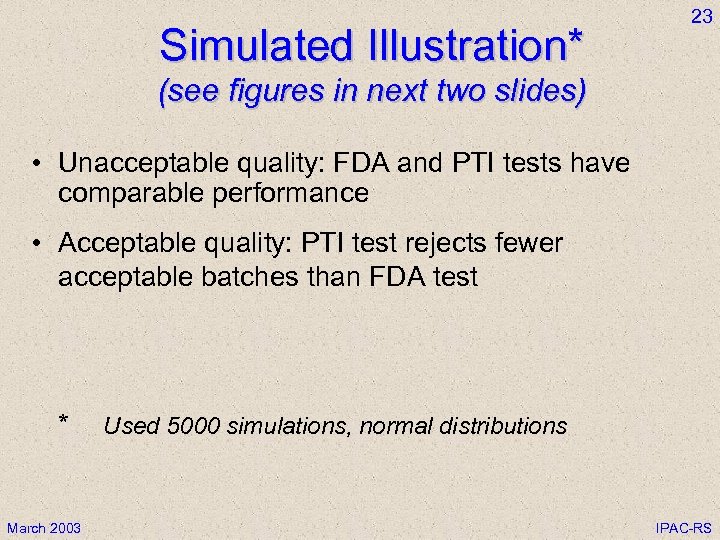 23

Simulated Illustration*
(see figures in next two slides)

• Unacceptable quality: FDA and PTI tests have comparable performance

• Acceptable quality: PTI test rejects fewer acceptable batches than FDA test

* Used 5000 simulations, normal distributions

March 2003

IPAC-RS